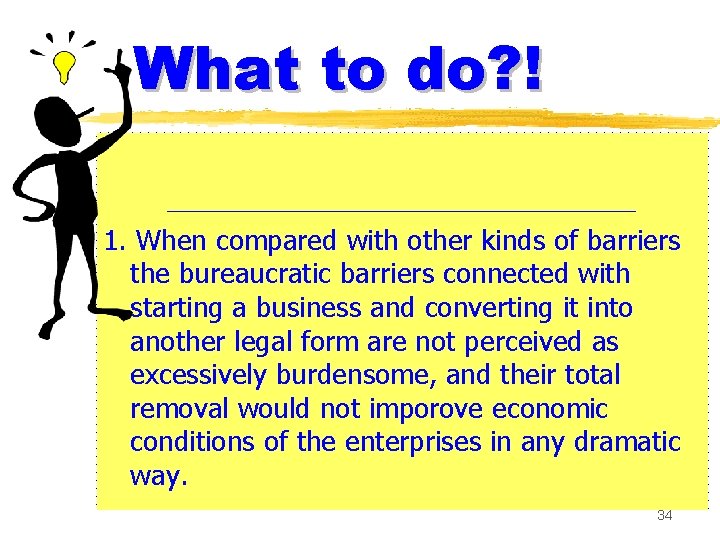 What to do?!

1. When compared with other kinds of barriers the bureaucratic barriers connected with starting a business and converting it into another legal form are not perceived as excessively burdensome, and their total removal would not imporove economic conditions of the enterprises in any dramatic way.

34